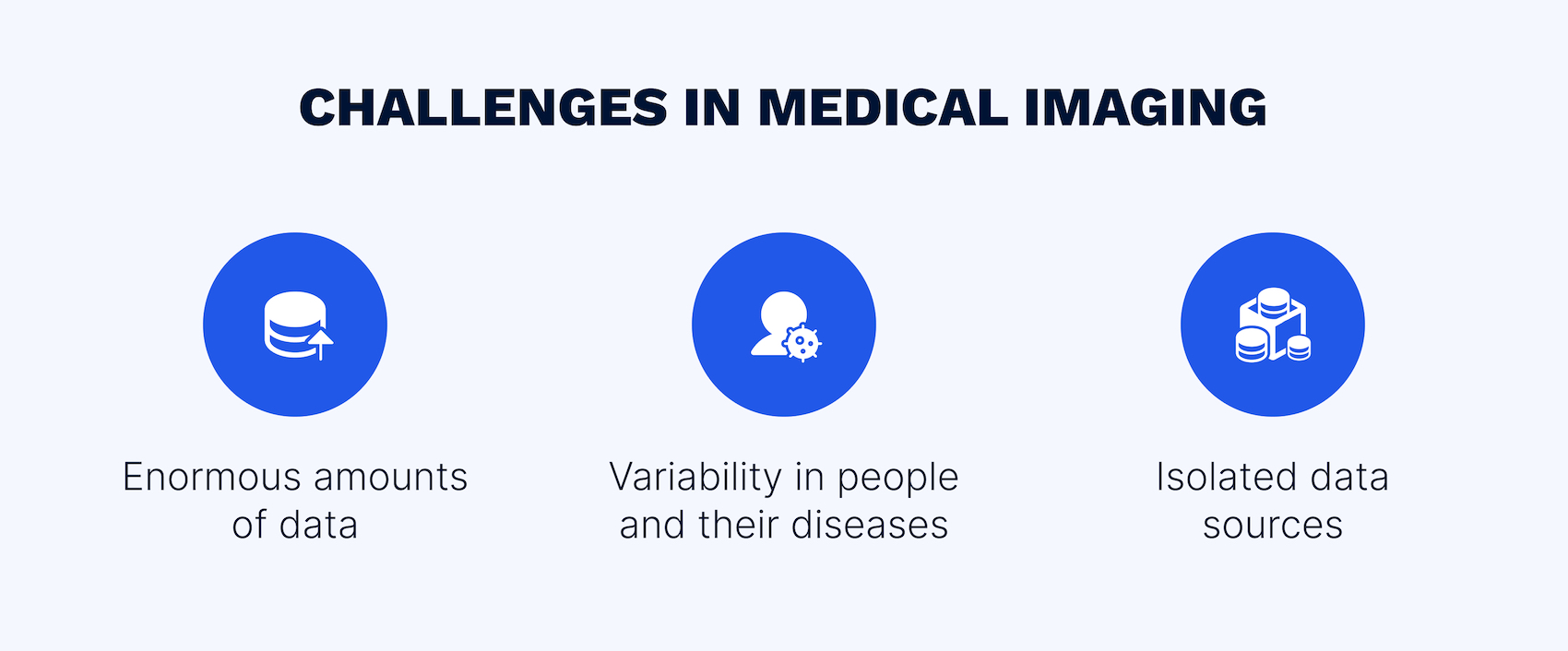 CHALLENGES IN MEDICAL IMAGING

Enormous amounts of data

Variability in people and their diseases

Isolated data sources